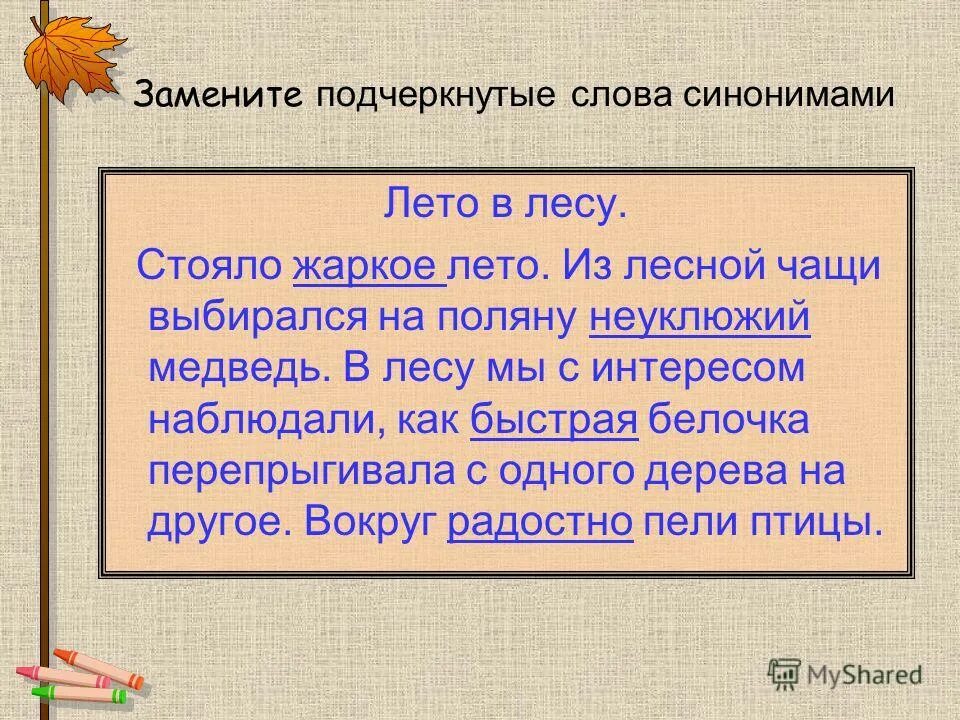 Замените подчеркнутые слова синонимами

Лето в лесу.

Стояло жаркое лето. Из лесной чащи выбирался на поляну неуклюжий медведь. В лесу мы с интересом наблюдали, как быстрая белочка перепрыгивала с одного дерева на другое. Вокруг радостно пели птицы.

MyShared